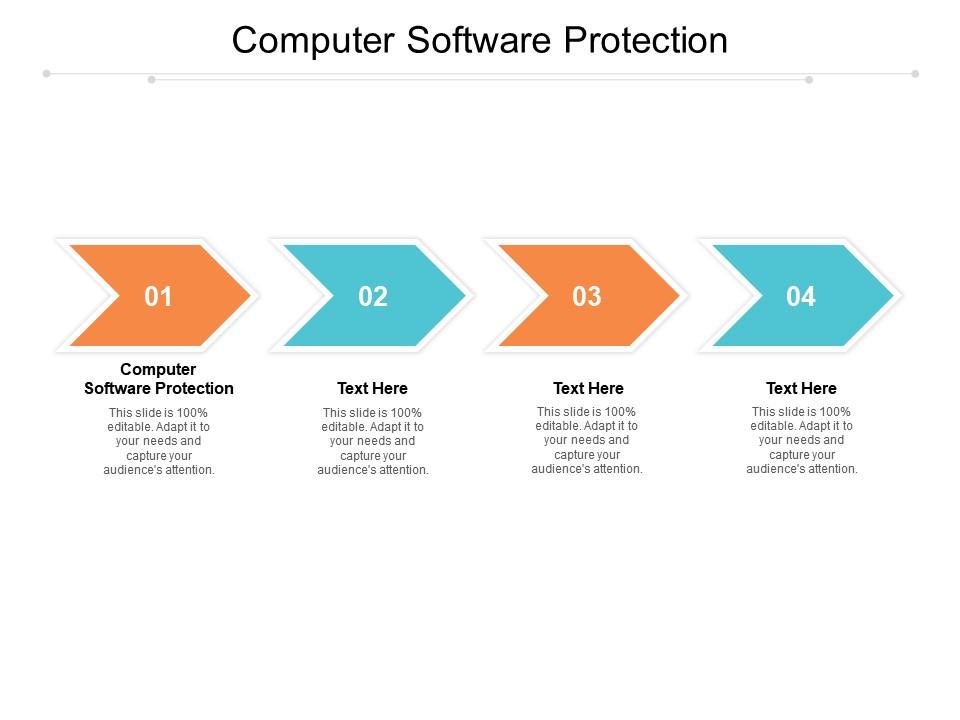 Computer Software Protection

01

Computer Software Protection

This slide is 100% editable. Adapt it to your needs and capture your audience's attention.

02

Text Here

This slide is 100% editable. Adapt it to your needs and capture your audience's attention.

03

Text Here

This slide is 100% editable. Adapt it to your needs and capture your audience's attention.

04

Text Here

This slide is 100% editable. Adapt it to your needs and capture your audience's attention.